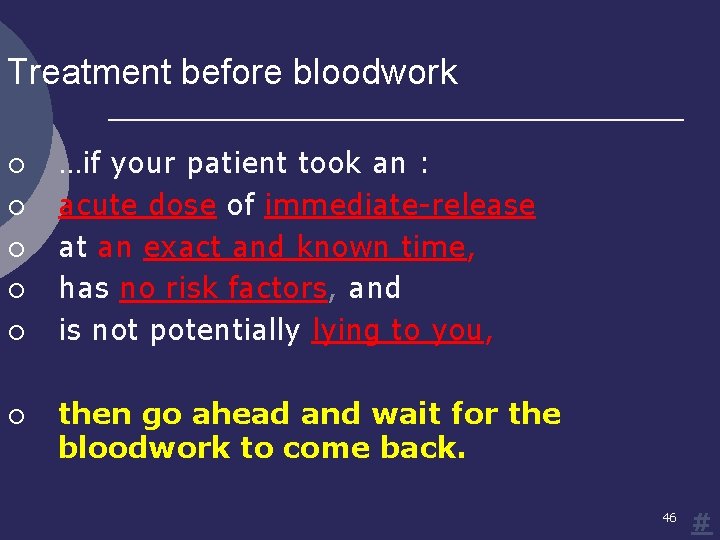 Treatment before bloodwork

○ …if your patient took an :
○ acute dose of immediate-release
○ at an exact and known time,
○ has no risk factors, and
○ is not potentially lying to you,

○ then go ahead and wait for the bloodwork to come back.

46 #